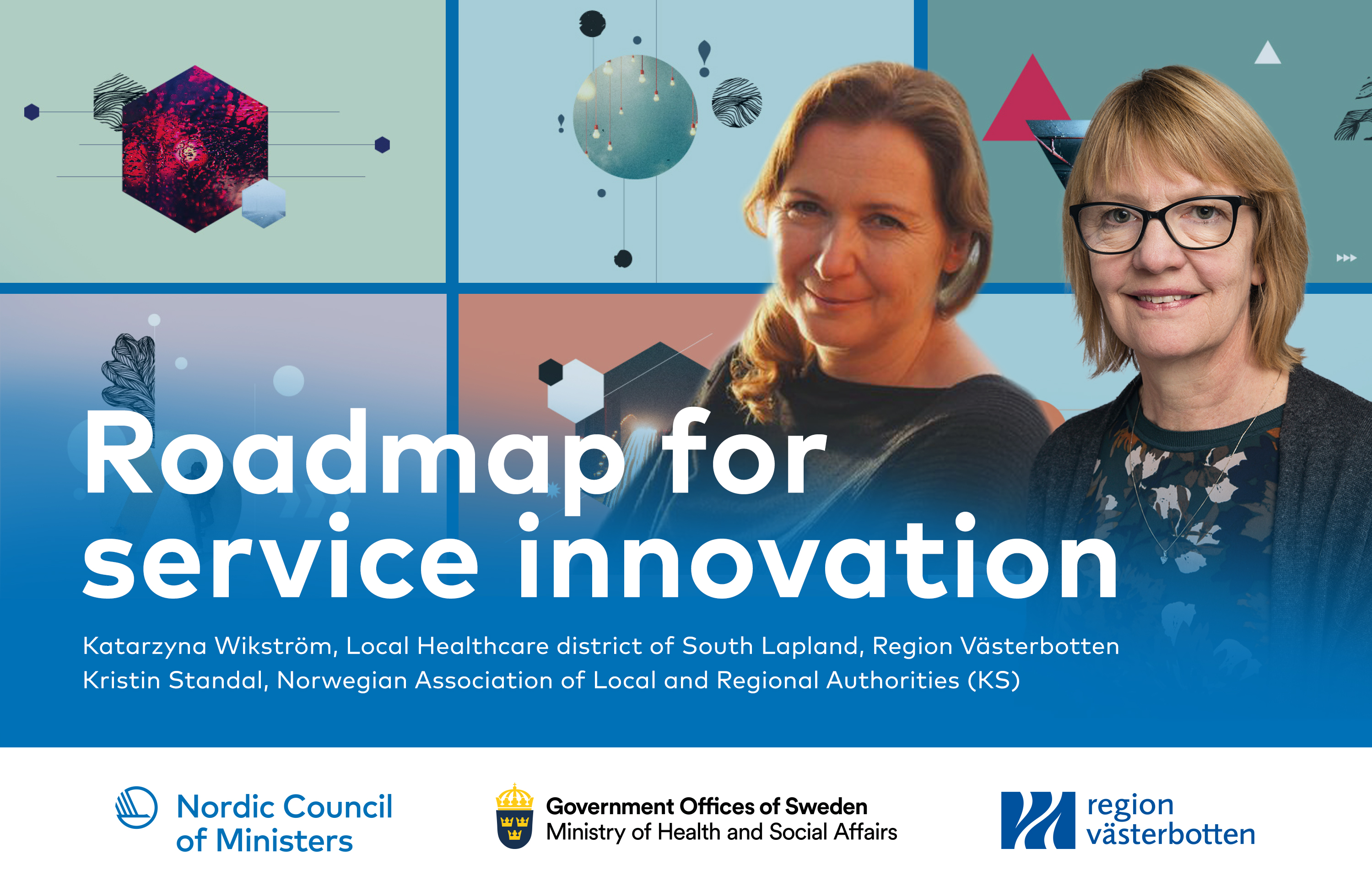 Roadmap for service innovation

Katarzyna Wikström, Local Healthcare district of South Lapland, Region Västerbotten
Kristin Standal, Norwegian Association of Local and Regional Authorities (KS)

Nordic Council of Ministers

Government Offices of Sweden
Ministry of Health and Social Affairs

region västerbotten